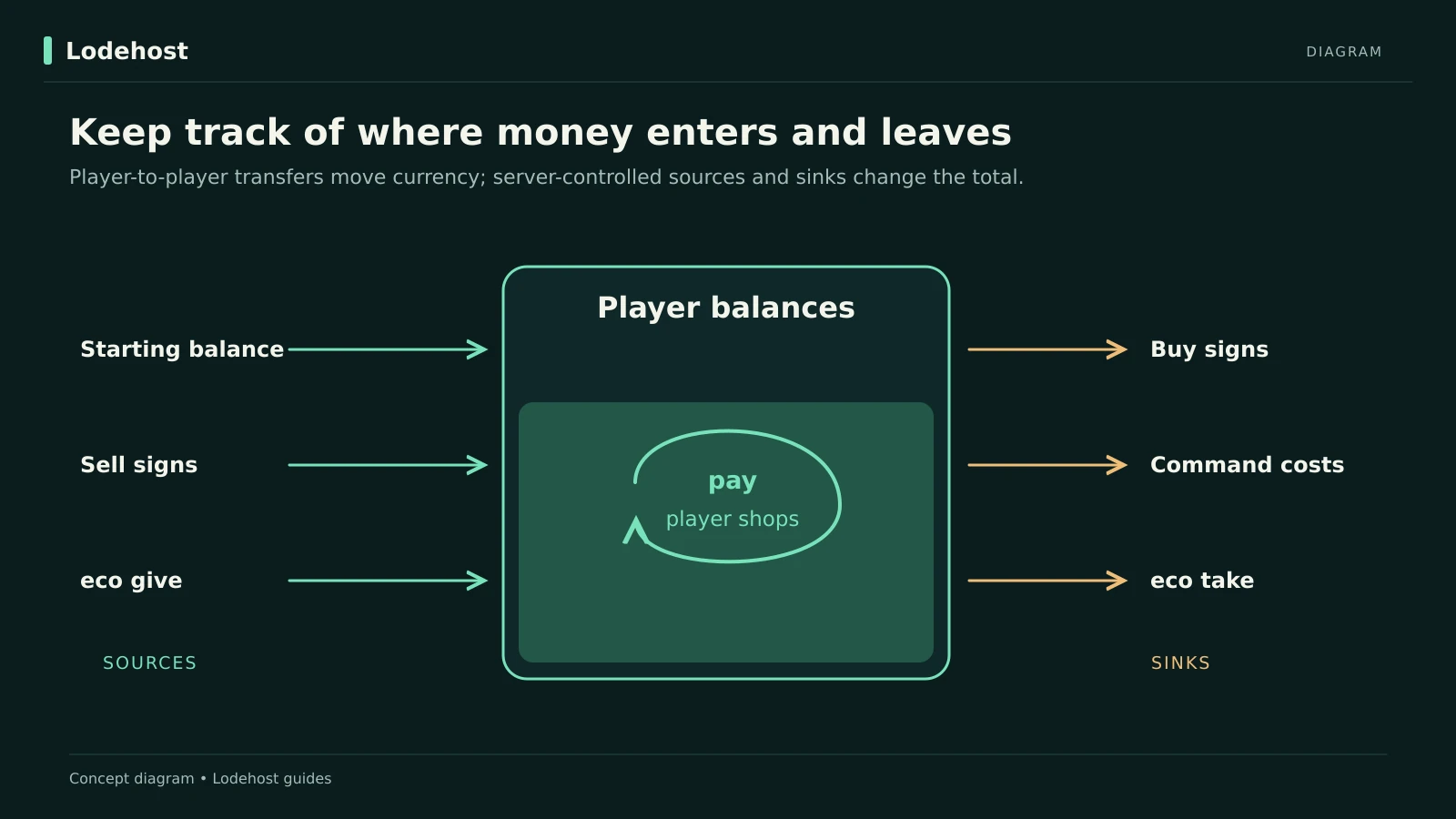 Lodehost

DIAGRAM

Keep track of where money enters and leaves

Player-to-player transfers move currency; server-controlled sources and sinks change the total.

Starting balance

Sell signs

eco give

SOURCES

Player balances

pay

player shops

Buy signs

Command costs

eco take

SINKS

Concept diagram • Lodehost guides